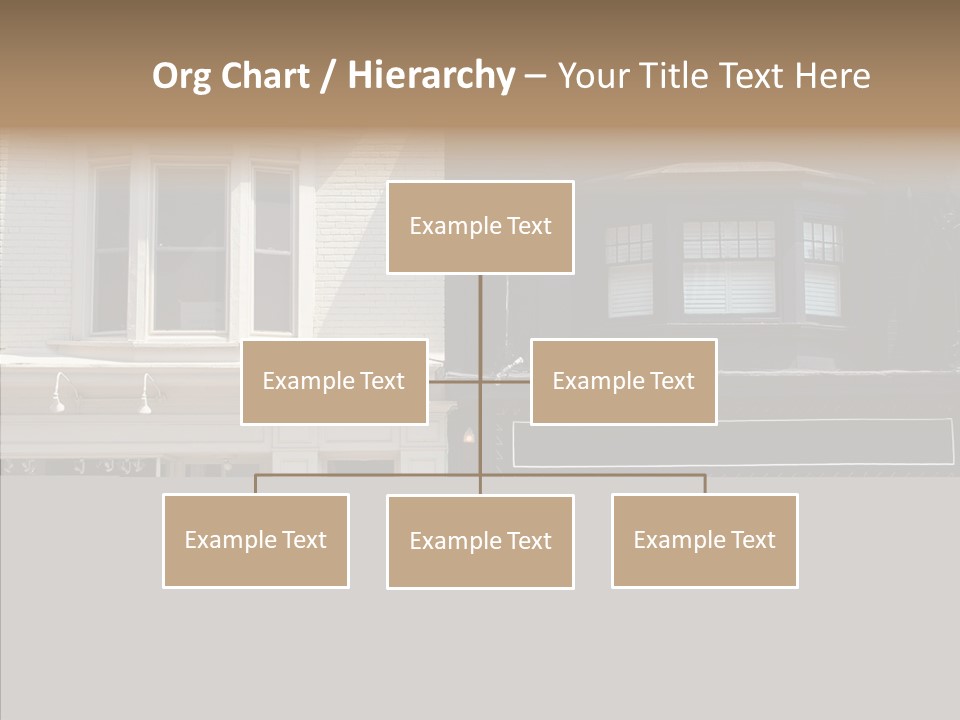 Org Chart / Hierarchy – Your Title Text Here

Example Text

Example Text

Example Text

Example Text

Example Text

Example Text